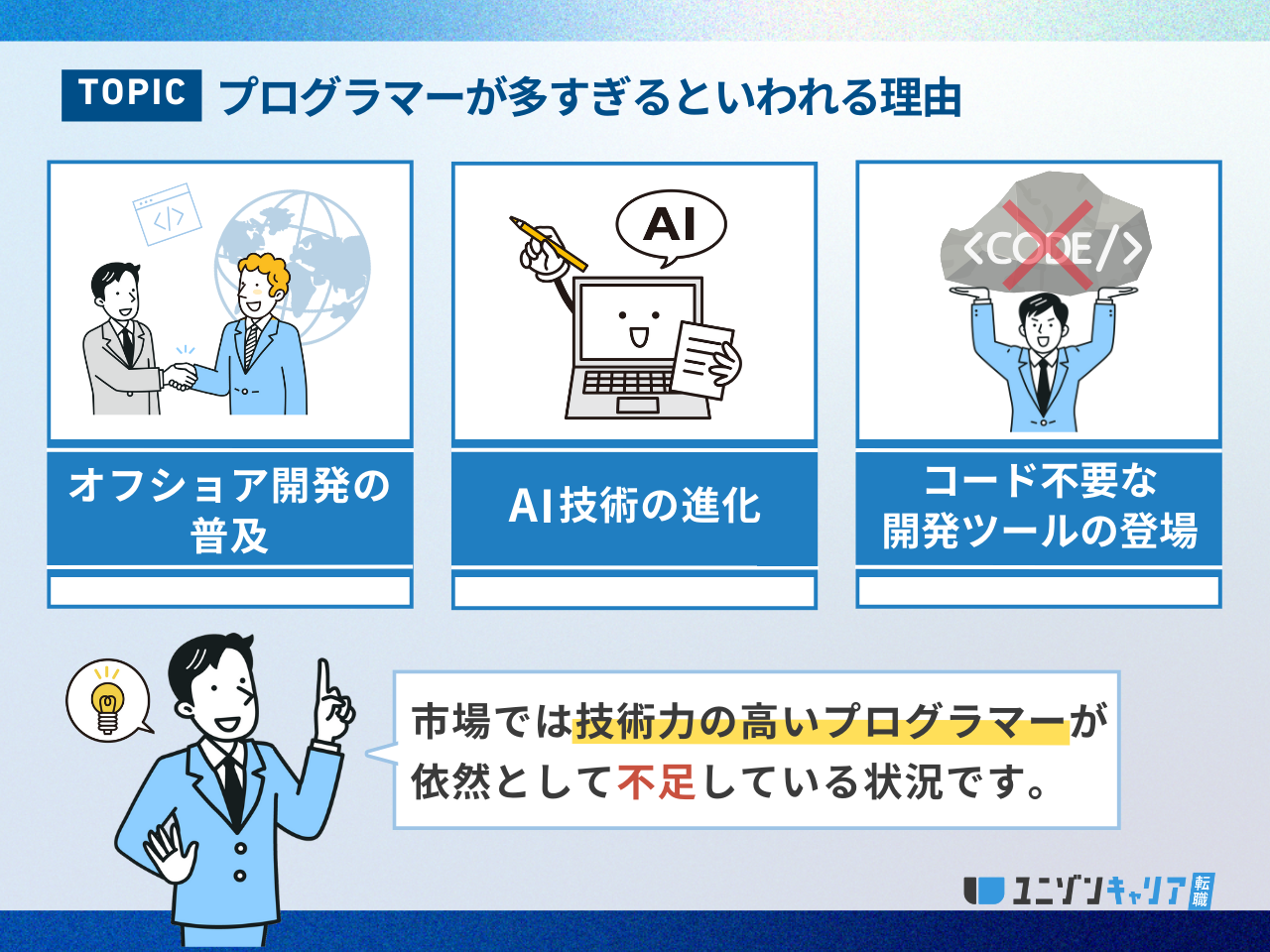 TOPIC プログラマーが多すぎるといわれる理由

</>

オフショア開発の普及

AI

AI技術の進化

<CODE/>

コード不要な開発ツールの登場

市場では技術力の高いプログラマーが依然として不足している状況です。

ユニゾンキャリア 転職